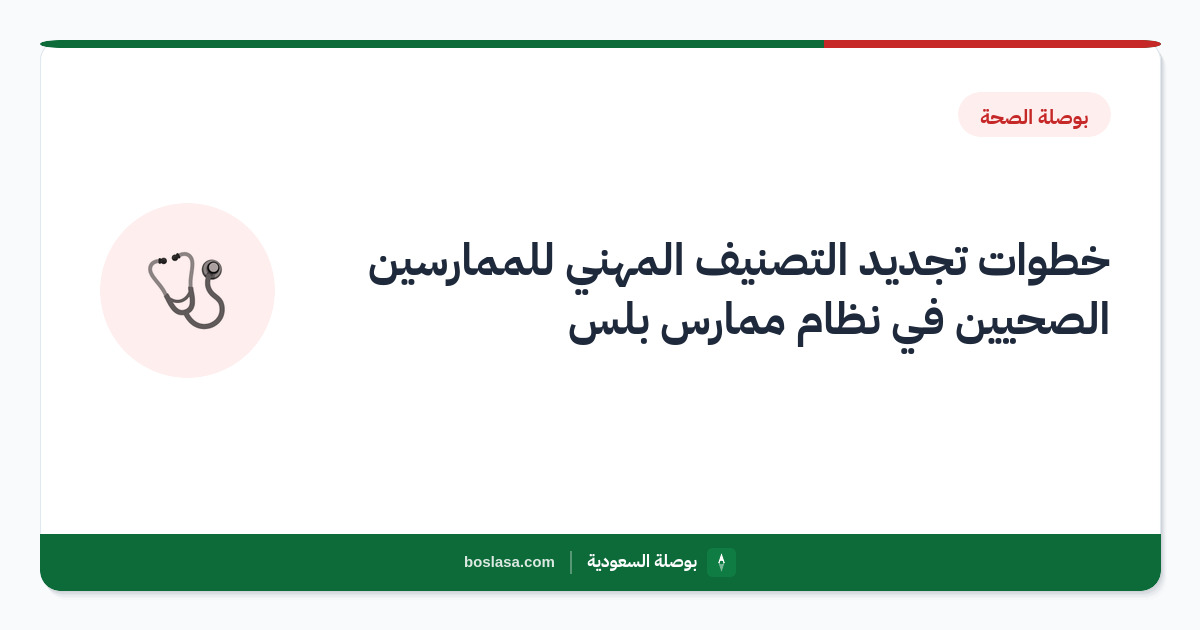 بوصلة الصحة

خطوات تجديد التصنيف المهني للممارسين الصحيين في نظام ممارس بلس

بوصلة السعودية
boslasa.com